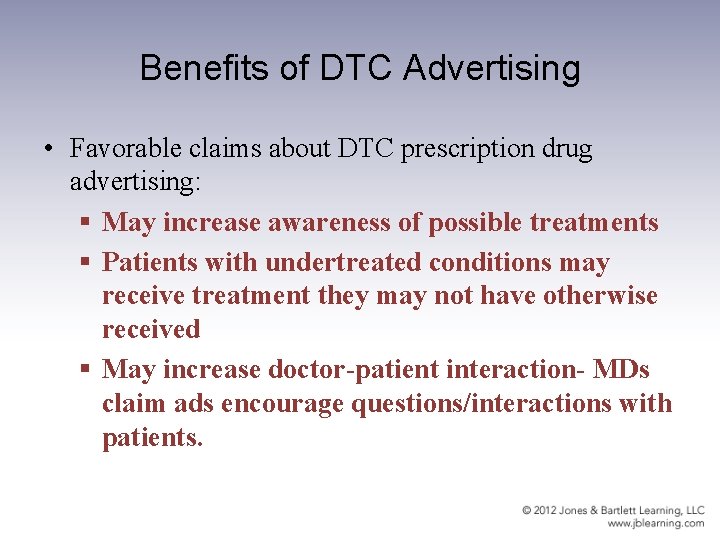 Benefits of DTC Advertising

• Favorable claims about DTC prescription drug advertising:

▪ May increase awareness of possible treatments

▪ Patients with undertreated conditions may receive treatment they may not have otherwise received

▪ May increase doctor-patient interaction- MDs claim ads encourage questions/interactions with patients.

© 2012 Jones & Bartlett Learning, LLC
www.jblearning.com